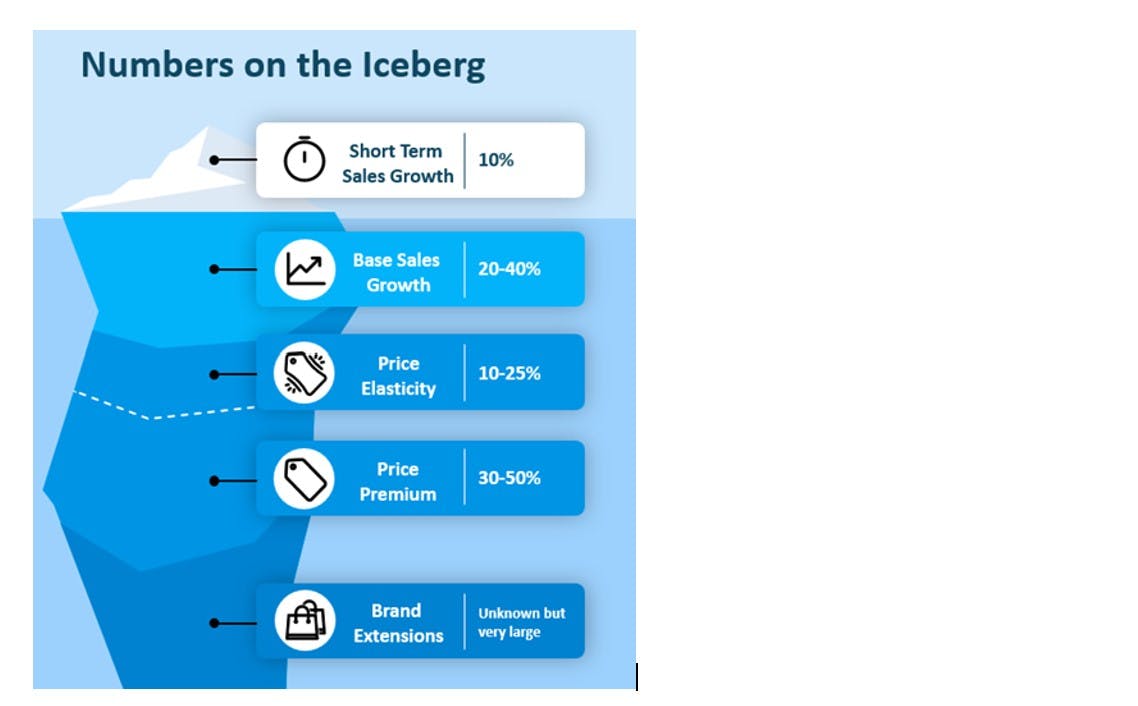 Numbers on the Iceberg

Short Term Sales Growth | 10%

Base Sales Growth | 20-40%

Price Elasticity | 10-25%

Price Premium | 30-50%

Brand Extensions | Unknown but very large